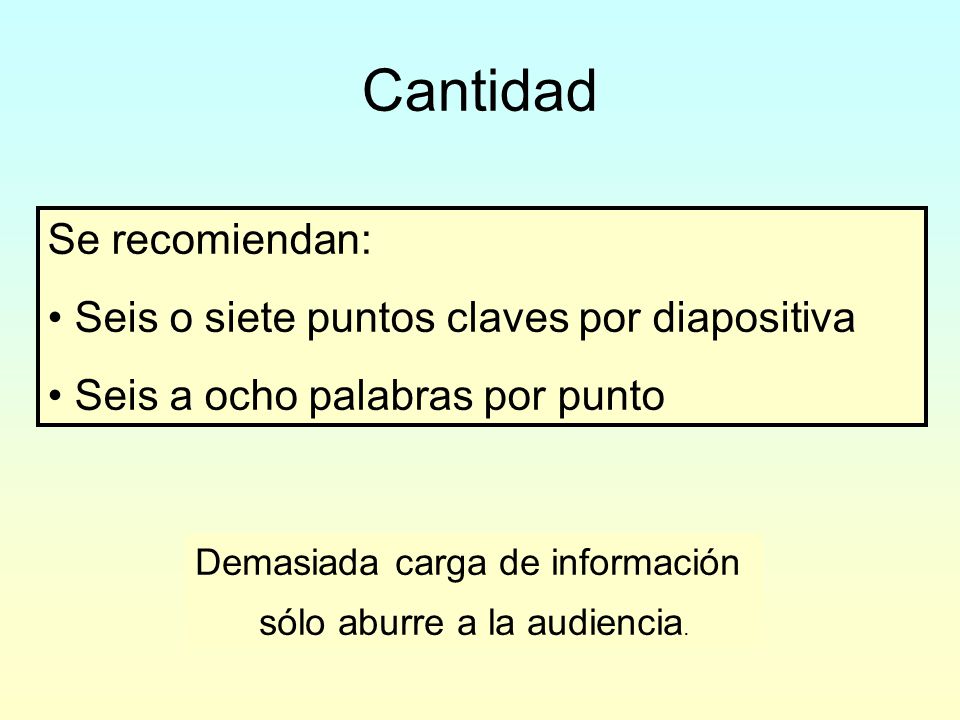 Cantidad

Se recomiendan:

• Seis o siete puntos claves por diapositiva

• Seis a ocho palabras por punto

Demasiada carga de información sólo aburre a la audiencia.